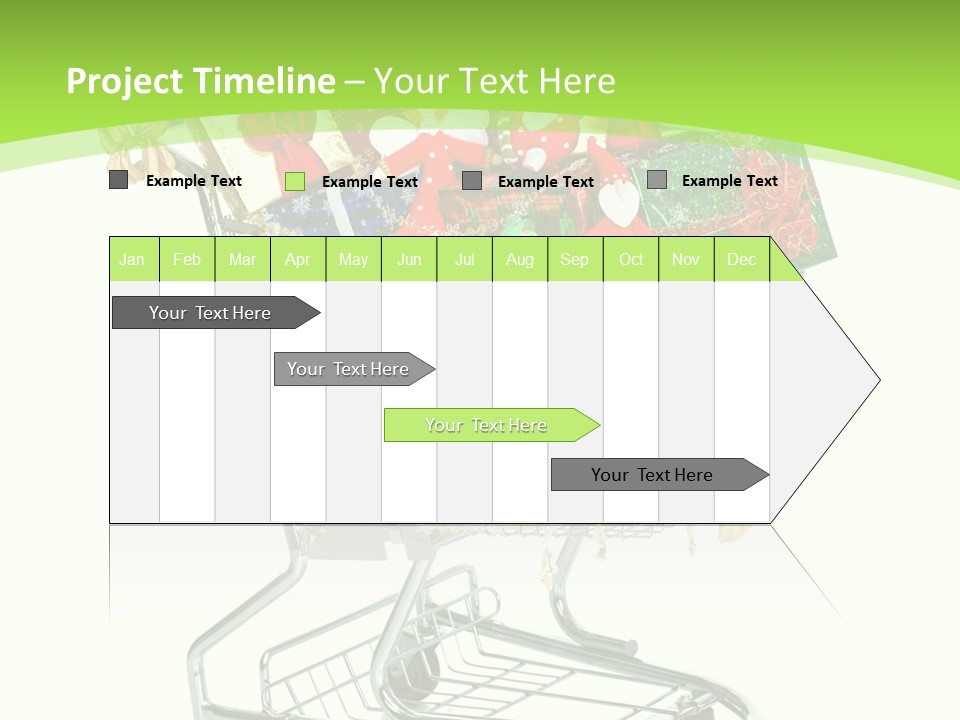 Project Timeline – Your Text Here

Example Text
Example Text
Example Text
Example Text

| Jan | Feb | Mar | Apr | May | Jun | Jul | Aug | Sep | Oct | Nov | Dec |
|---|---|---|---|---|---|---|---|---|---|---|---|

Your Text Here

Your Text Here

Your Text Here

Your Text Here